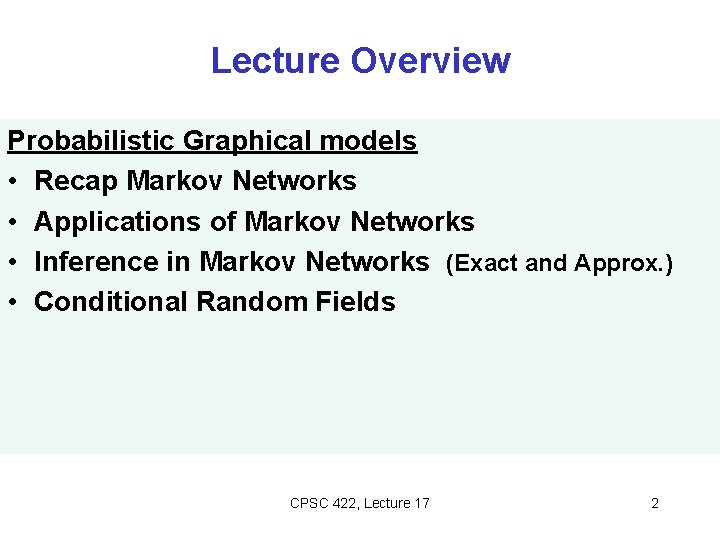 Lecture Overview

Probabilistic Graphical models

• Recap Markov Networks
• Applications of Markov Networks
• Inference in Markov Networks (Exact and Approx.)
• Conditional Random Fields

CPSC 422, Lecture 17

2